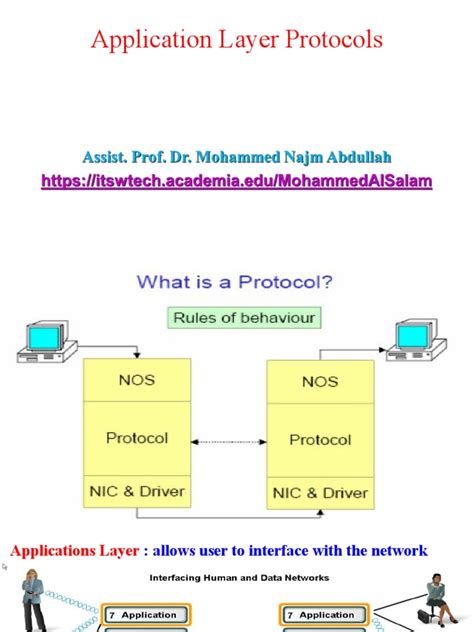 Application Layer Protocols

Assist. Prof. Dr. Mohammed Najm Abdullah
https://itswtech.academia.edu/MohammedAlSalam

What is a Protocol?

Rules of behaviour

NOS

Protocol

NIC & Driver

NOS

Protocol

NIC & Driver

Applications Layer : allows user to interface with the network

Interfacing Human and Data Networks

7 Application

7 Application